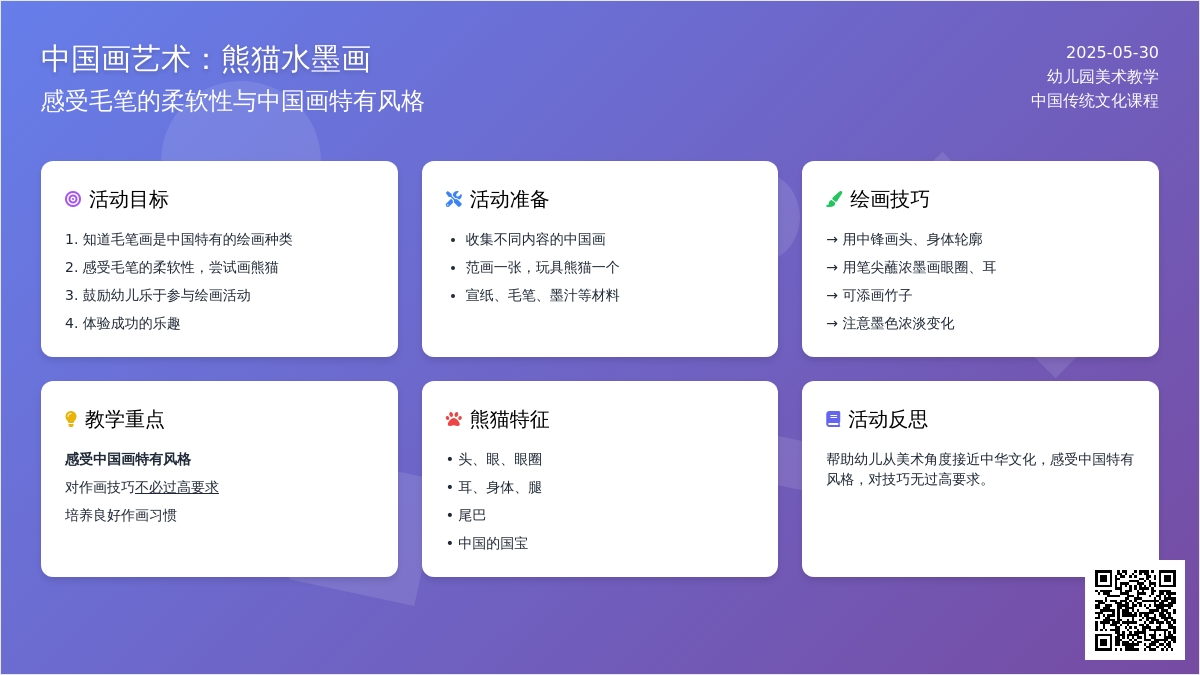 中国画艺术：熊猫水墨画
感受毛笔的柔软性与中国画特有风格

2025-05-30
幼儿园美术教学
中国传统文化课程

活动目标
1. 知道毛笔画是中国特有的绘画种类
2. 感受毛笔的柔软性，尝试画熊猫
3. 鼓励幼儿乐于参与绘画活动
4. 体验成功的乐趣

活动准备
• 收集不同内容的中国画
• 范画一张，玩具熊猫一个
• 宣纸、毛笔、墨汁等材料

绘画技巧
→ 用中锋画头、身体轮廓
→ 用笔尖蘸浓墨画眼圈、耳
→ 可添画竹子
→ 注意墨色浓淡变化

教学重点
感受中国画特有风格
对作画技巧不必过高要求
培养良好作画习惯

熊猫特征
• 头、眼、眼圈
• 耳、身体、腿
• 尾巴
• 中国的国宝

活动反思
帮助幼儿从美术角度接近中华文化，感受中国特有风格，对技巧无过高要求。